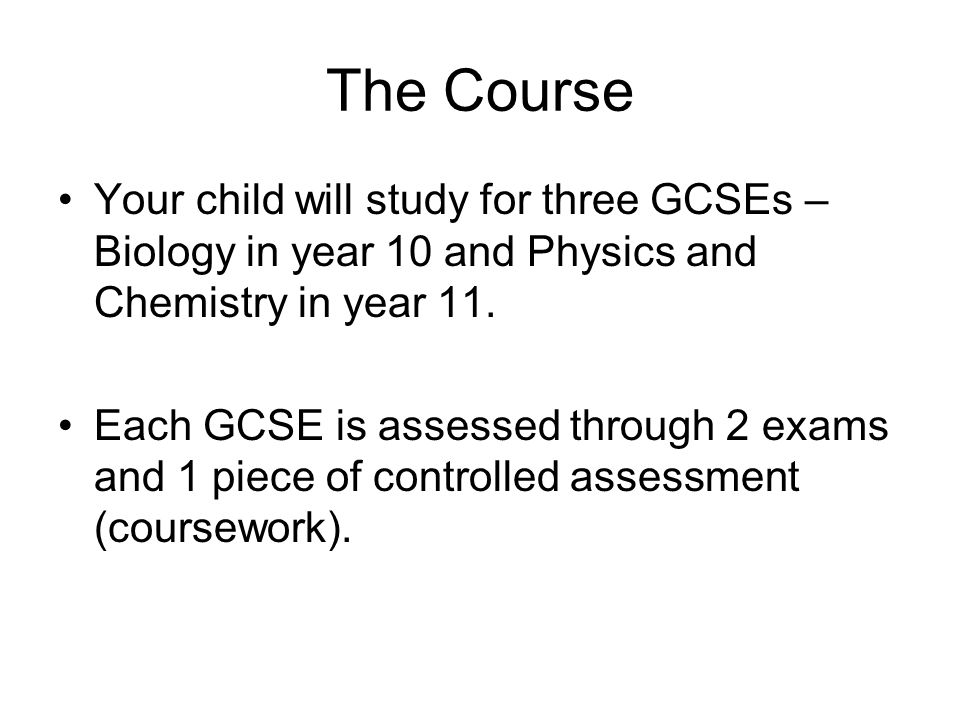 The Course

• Your child will study for three GCSEs – Biology in year 10 and Physics and Chemistry in year 11.

• Each GCSE is assessed through 2 exams and 1 piece of controlled assessment (coursework).